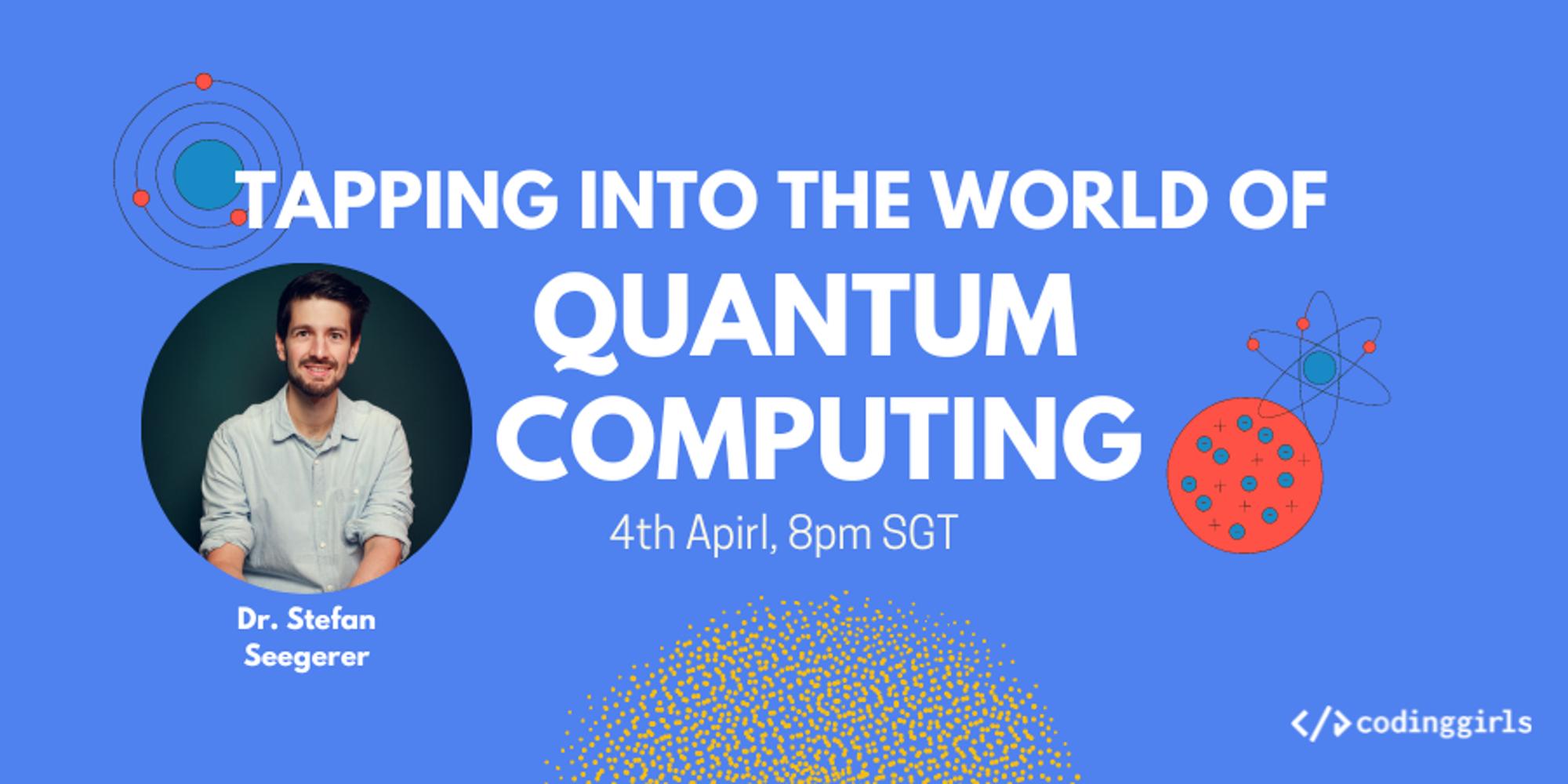 TAPPING INTO THE WORLD OF
QUANTUM COMPUTING

4th Apirl, 8pm SGT

Dr. Stefan Seegerer

</> codinggirls